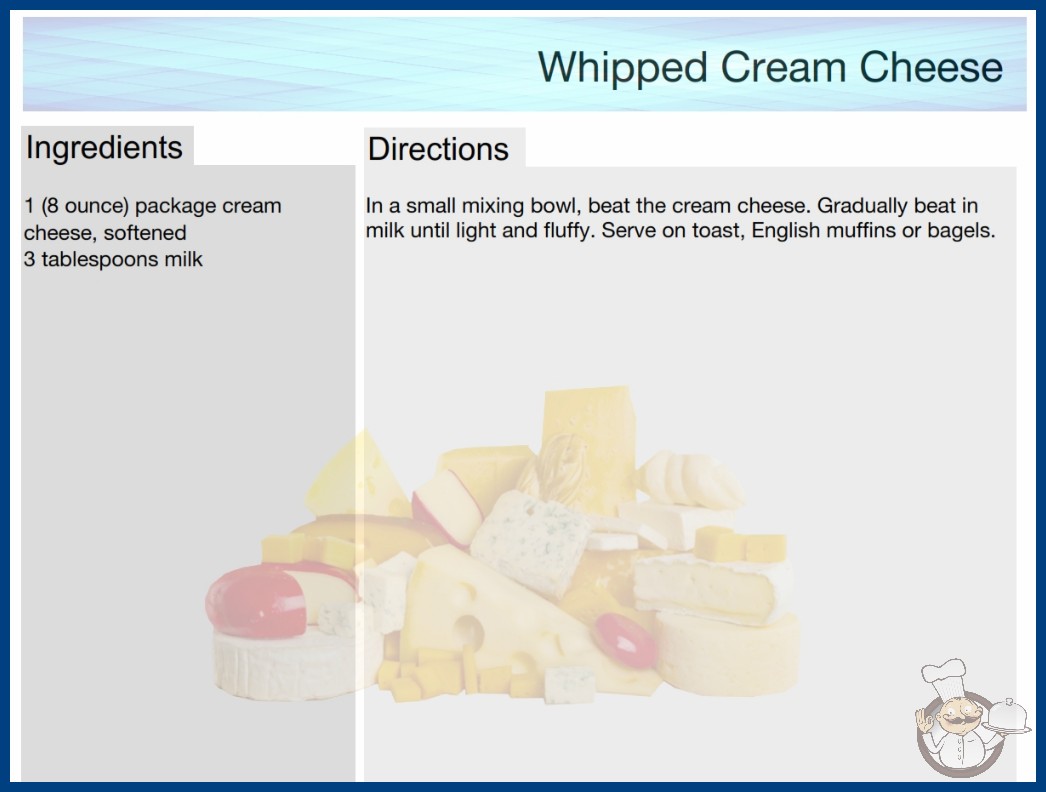 Whipped Cream Cheese

Ingredients

1 (8 ounce) package cream cheese, softened
3 tablespoons milk

Directions

In a small mixing bowl, beat the cream cheese. Gradually beat in milk until light and fluffy. Serve on toast, English muffins or bagels.